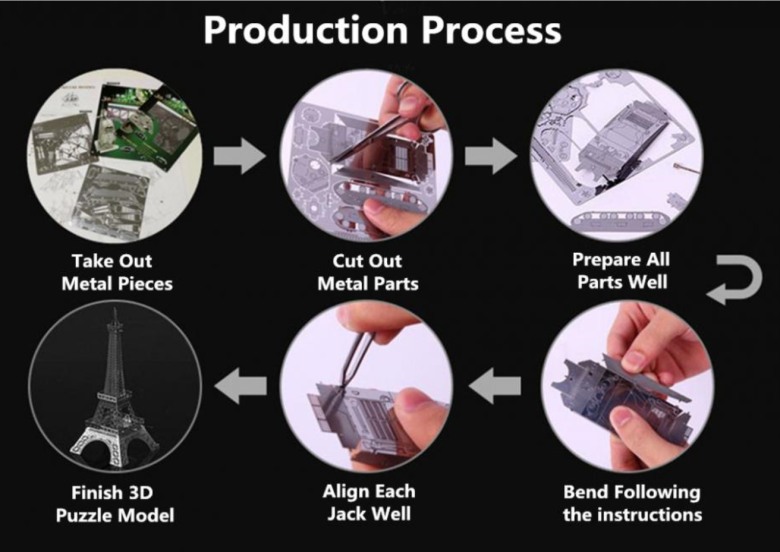 Production Process

Take Out Metal Pieces

Cut Out Metal Parts

Prepare All Parts Well

Bend Following the instructions

Align Each Jack Well

Finish 3D Puzzle Model